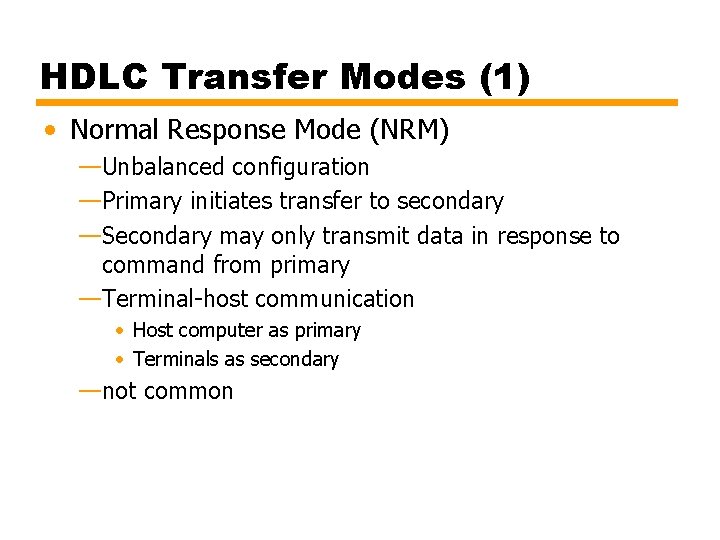 HDLC Transfer Modes (1)

• Normal Response Mode (NRM)

—Unbalanced configuration

—Primary initiates transfer to secondary

—Secondary may only transmit data in response to command from primary

—Terminal-host communication

• Host computer as primary

• Terminals as secondary

—not common